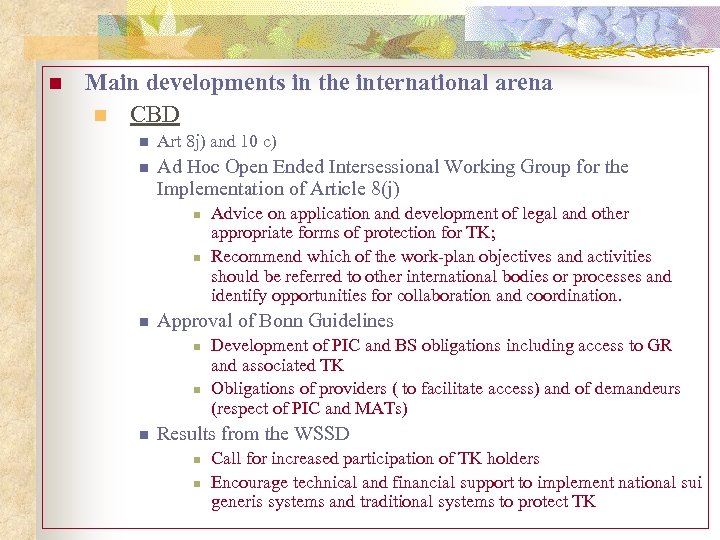 Main developments in the international arena

CBD

Art 8j) and 10 c)

Ad Hoc Open Ended Intersessional Working Group for the Implementation of Article 8(j)

Advice on application and development of legal and other appropriate forms of protection for TK;

Recommend which of the work-plan objectives and activities should be referred to other international bodies or processes and identify opportunities for collaboration and coordination.

Approval of Bonn Guidelines

Development of PIC and BS obligations including access to GR and associated TK

Obligations of providers ( to facilitate access) and of demandeurs (respect of PIC and MATs)

Results from the WSSD

Call for increased participation of TK holders

Encourage technical and financial support to implement national sui generis systems and traditional systems to protect TK